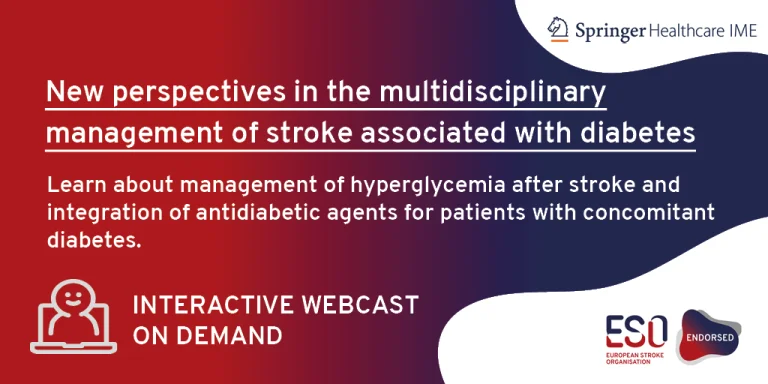 Springer Healthcare IME

New perspectives in the multidisciplinary management of stroke associated with diabetes

Learn about management of hyperglycemia after stroke and integration of antidiabetic agents for patients with concomitant diabetes.

INTERACTIVE WEBCAST ON DEMAND

ESO
EUROPEAN STROKE ORGANISATION

ENDORSED